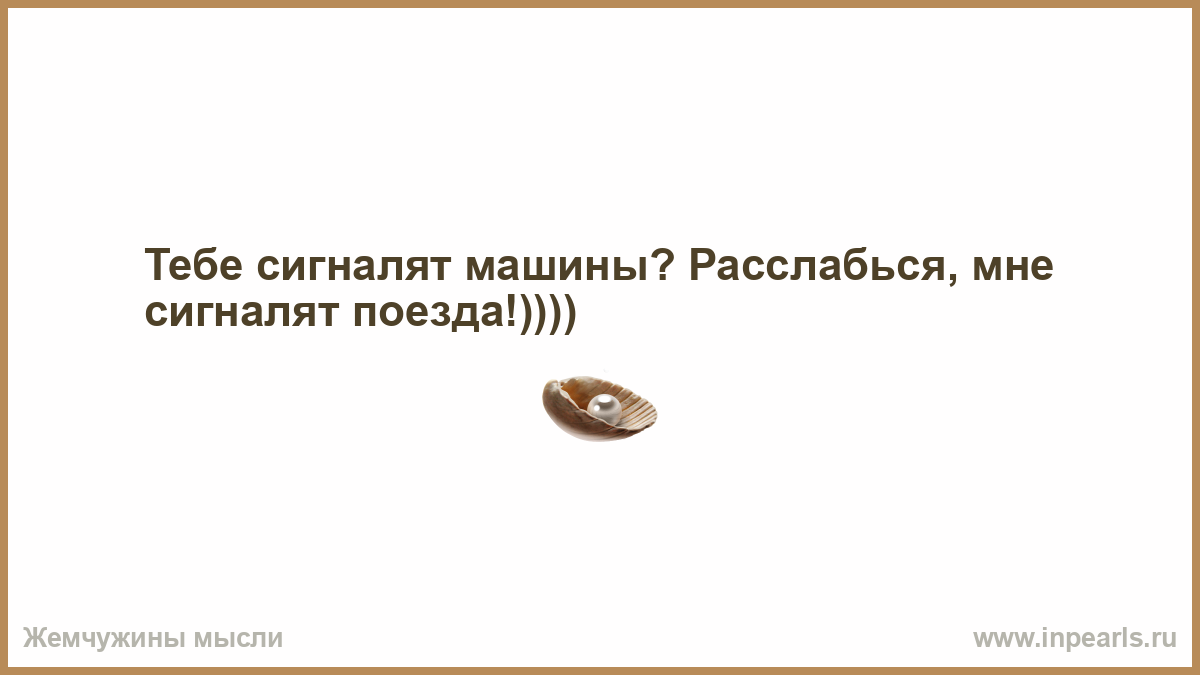 Тебе сигналят машины? Расслабься, мне сигналят поезда!))))

Жемчужины мысли

www.inpearls.ru